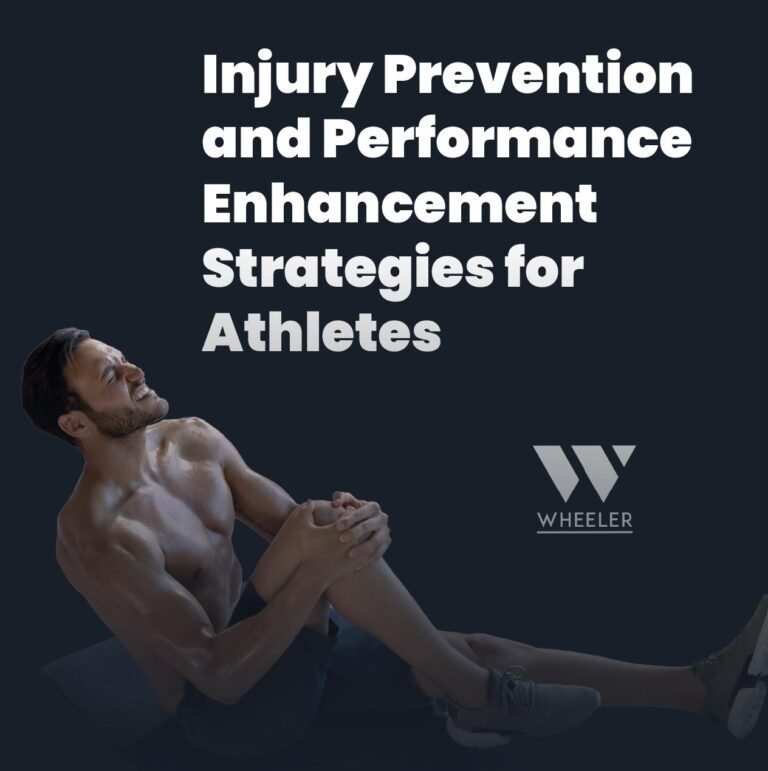 Injury Prevention and Performance Enhancement Strategies for Athletes

W
WHEELER